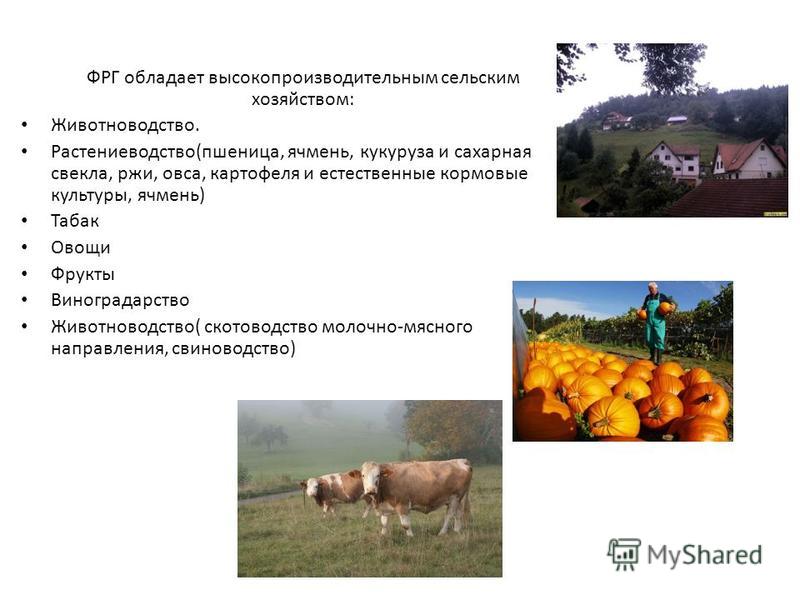 ФРГ обладает высокопроизводительным сельским хозяйством:

• Животноводство.
• Растениеводство(пшеница, ячмень, кукуруза и сахарная свекла, ржи, овса, картофеля и естественные кормовые культуры, ячмень)
• Табак
• Овощи
• Фрукты
• Виноградарство
• Животноводство( скотоводство молочно-мясного направления, свиноводство)

MyShared